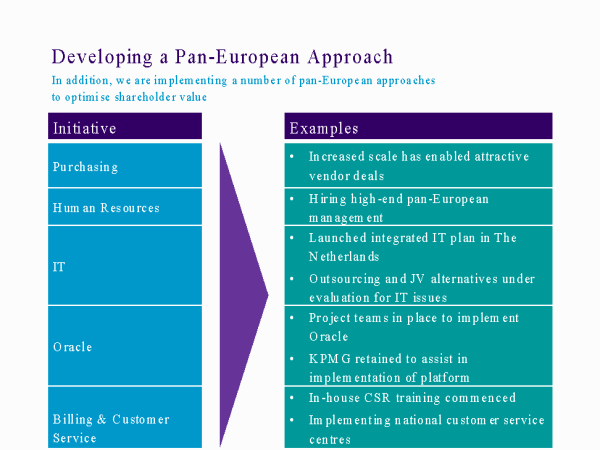 Developing a Pan-European Approach

In addition, we are implementing a number of pan-European approaches to optimise shareholder value

| Initiative | Examples |
|---|---|
| Purchasing | • Increased scale has enabled attractive vendor deals |
| Human Resources | • Hiring high-end pan-European management |
| IT | • Launched integrated IT plan in The Netherlands • Outsourcing and JV alternatives under evaluation for IT issues |
| Oracle | • Project teams in place to implement Oracle • KPMG retained to assist in implementation of platform |
| Billing & Customer Service | • In-house CSR training commenced • Implementing national customer service centres |